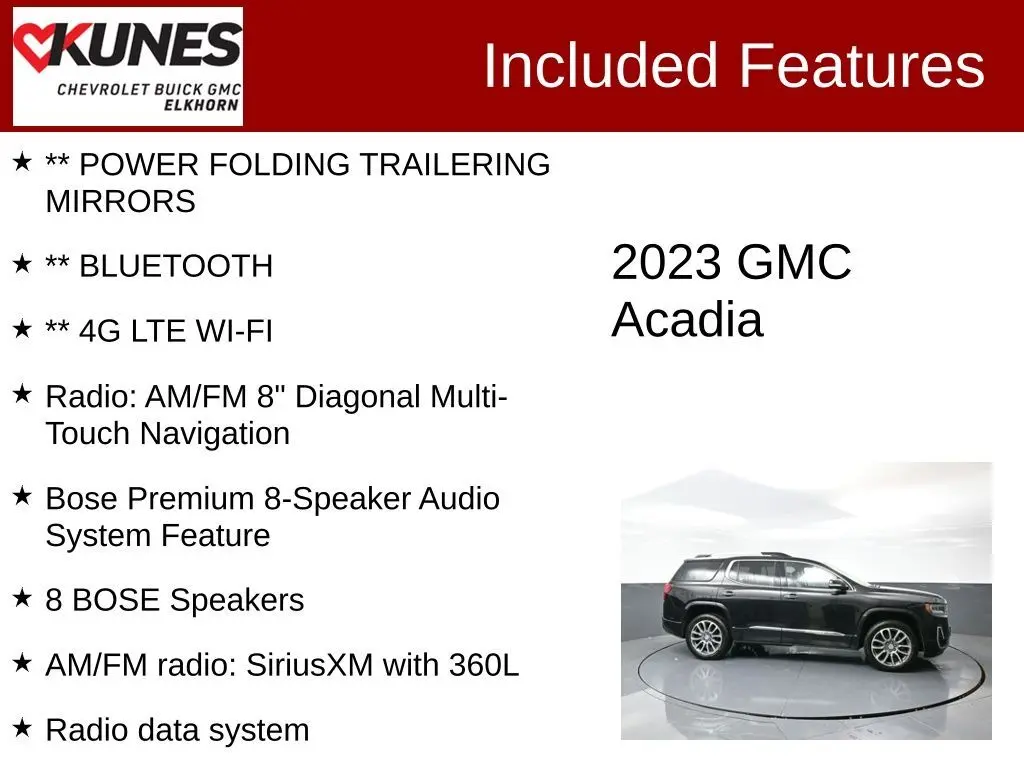 KUNES
CHEVROLET BUICK GMC
ELKHORN

Included Features

★ ** POWER FOLDING TRAILERING MIRRORS

★ ** BLUETOOTH

★ ** 4G LTE WI-FI

★ Radio: AM/FM 8" Diagonal Multi-Touch Navigation

★ Bose Premium 8-Speaker Audio System Feature

★ 8 BOSE Speakers

★ AM/FM radio: SiriusXM with 360L

★ Radio data system

2023 GMC Acadia